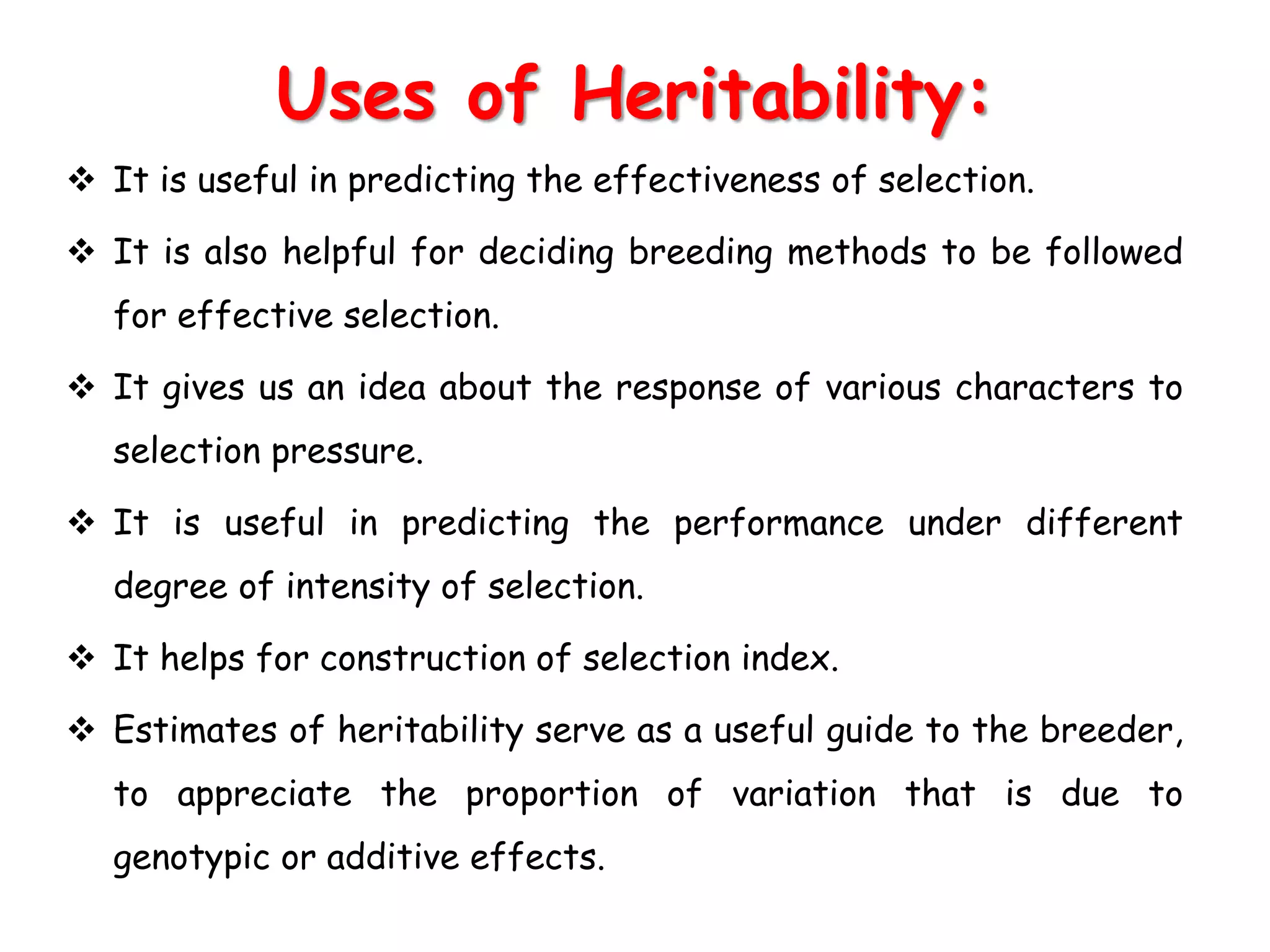 Uses of Heritability:

❖ It is useful in predicting the effectiveness of selection.

❖ It is also helpful for deciding breeding methods to be followed for effective selection.

❖ It gives us an idea about the response of various characters to selection pressure.

❖ It is useful in predicting the performance under different degree of intensity of selection.

❖ It helps for construction of selection index.

❖ Estimates of heritability serve as a useful guide to the breeder, to appreciate the proportion of variation that is due to genotypic or additive effects.